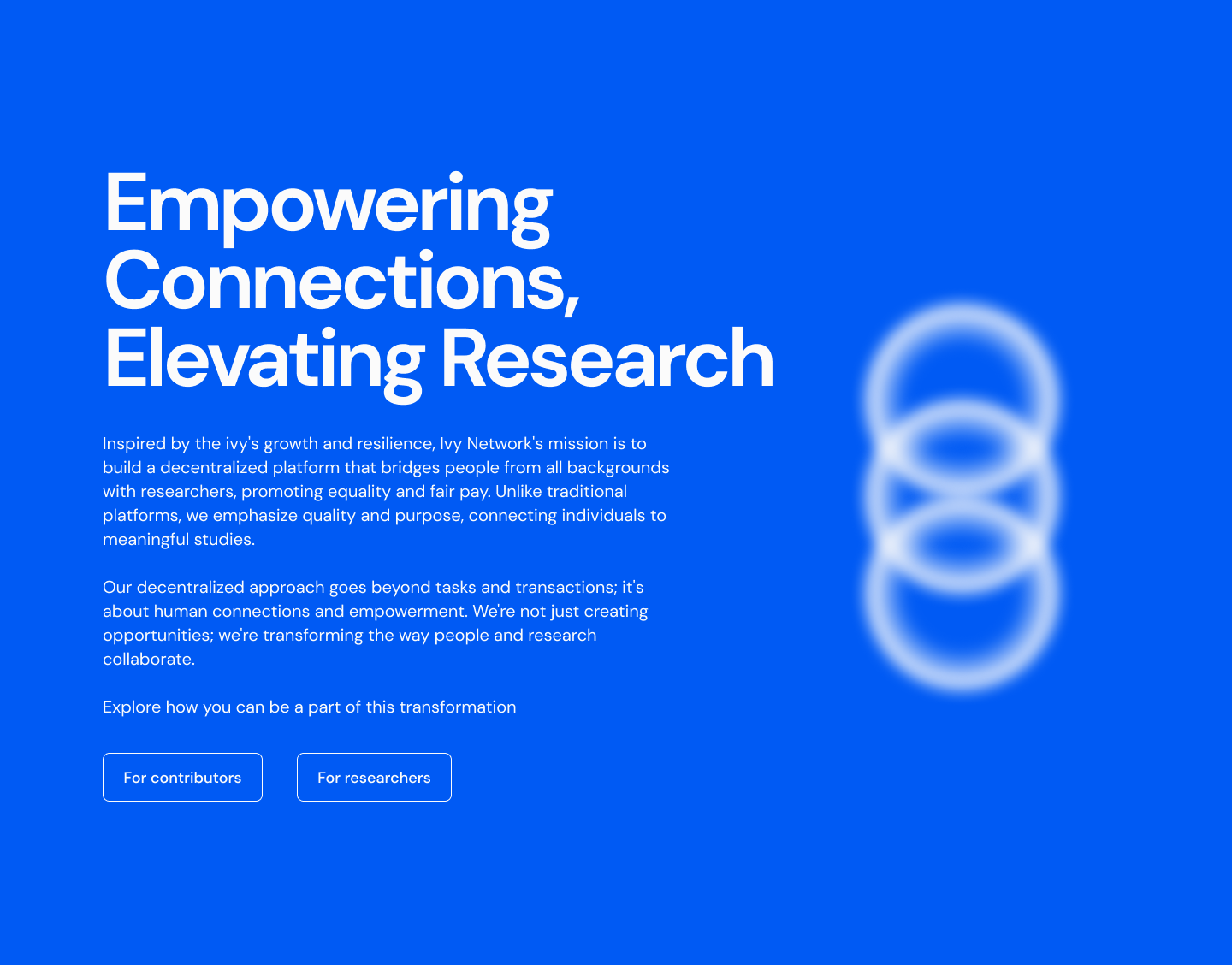 Empowering Connections, Elevating Research

Inspired by the ivy's growth and resilience, Ivy Network's mission is to build a decentralized platform that bridges people from all backgrounds with researchers, promoting equality and fair pay. Unlike traditional platforms, we emphasize quality and purpose, connecting individuals to meaningful studies.

Our decentralized approach goes beyond tasks and transactions; it's about human connections and empowerment. We're not just creating opportunities; we're transforming the way people and research collaborate.

Explore how you can be a part of this transformation

For contributors

For researchers